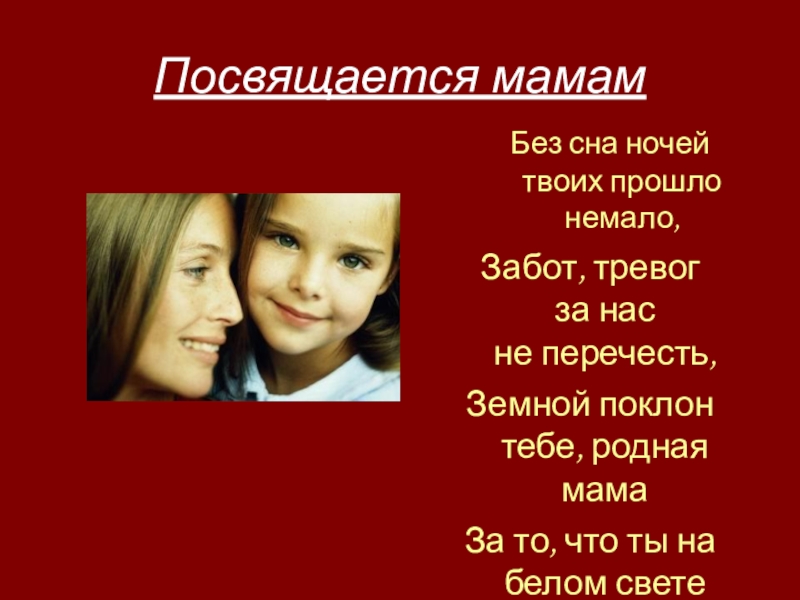 Посвящается мамам

Без сна ночей твоих прошло немало,

Забот, тревог за нас не перечесть,

Земной поклон тебе, родная мама

За то, что ты на белом свете